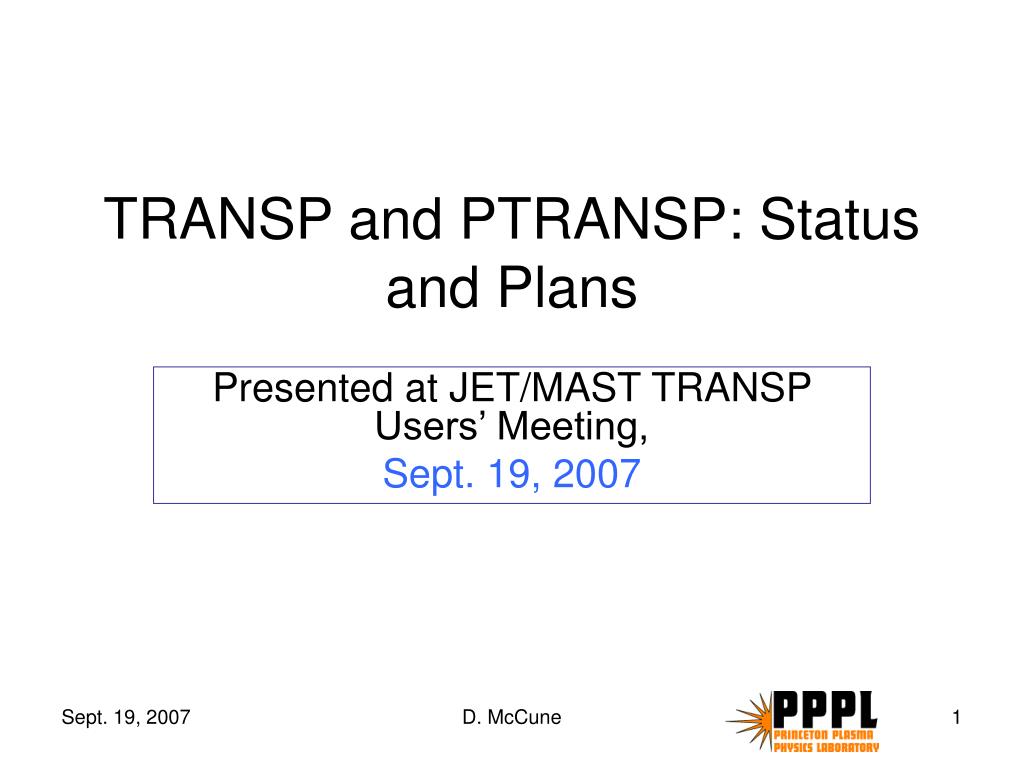 TRANSP and PTRANSP: Status and Plans

Presented at JET/MAST TRANSP Users’ Meeting,

Sept. 19, 2007

Sept. 19, 2007

D. McCune

PPPL
PRINCETON PLASMA PHYSICS LABORATORY

1